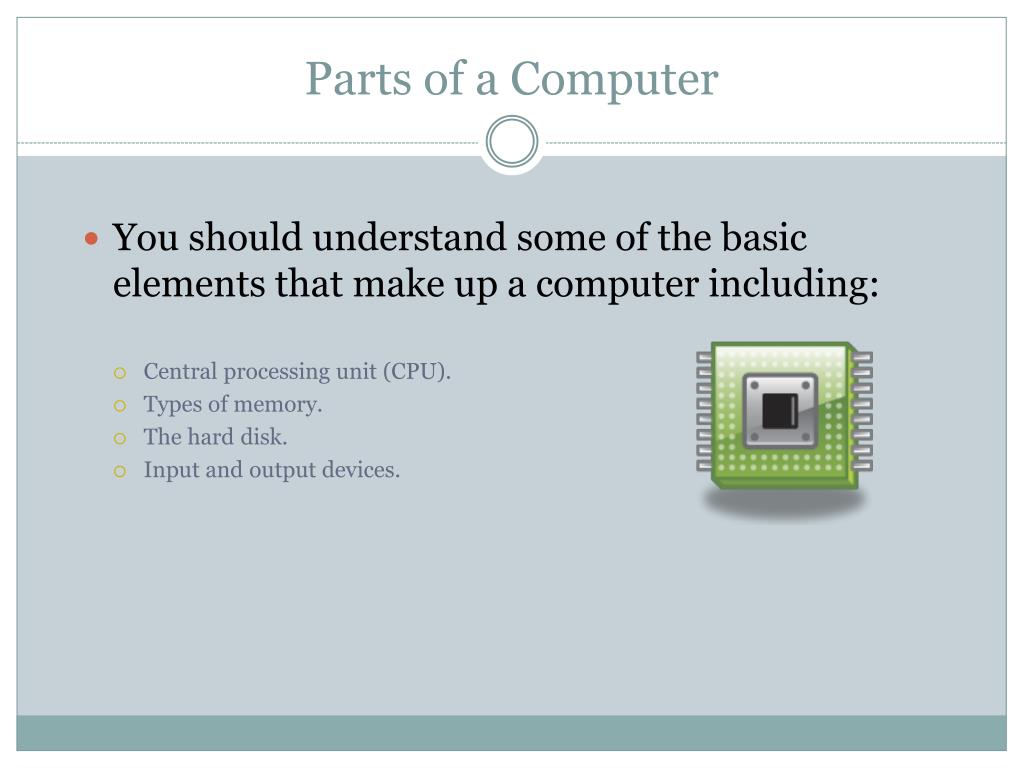 Parts of a Computer

You should understand some of the basic elements that make up a computer including:

Central processing unit (CPU).
Types of memory.
The hard disk.
Input and output devices.